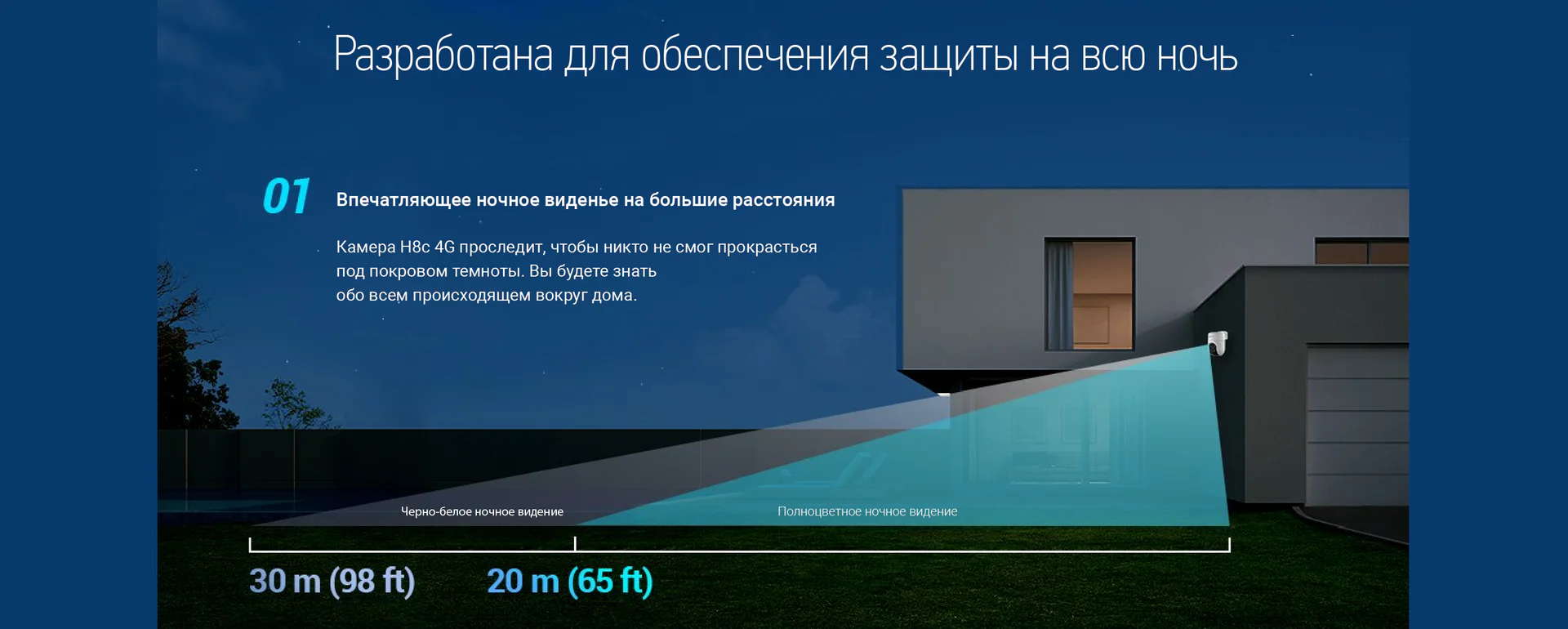 Разработана для обеспечения защиты на всю ночь

01 Впечатляющее ночное виденье на большие расстояния

Камера H8c 4G проследит, чтобы никто не смог прокрасться под покровом темноты. Вы будете знать обо всем происходящем вокруг дома.

Черно-белое ночное видение

Полноцветное ночное видение

30 m (98 ft)

20 m (65 ft)